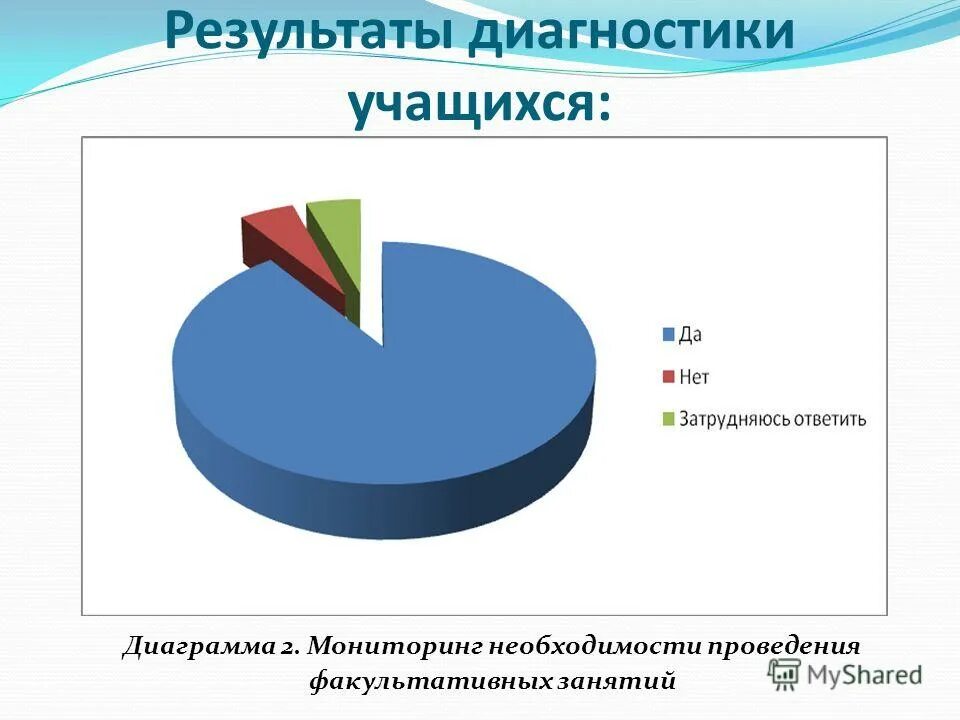 Результаты диагностики учащихся:

Да
Нет
Затрудняюсь ответить

Диаграмма 2. Мониторинг необходимости проведения факультативных занятий

MyShared